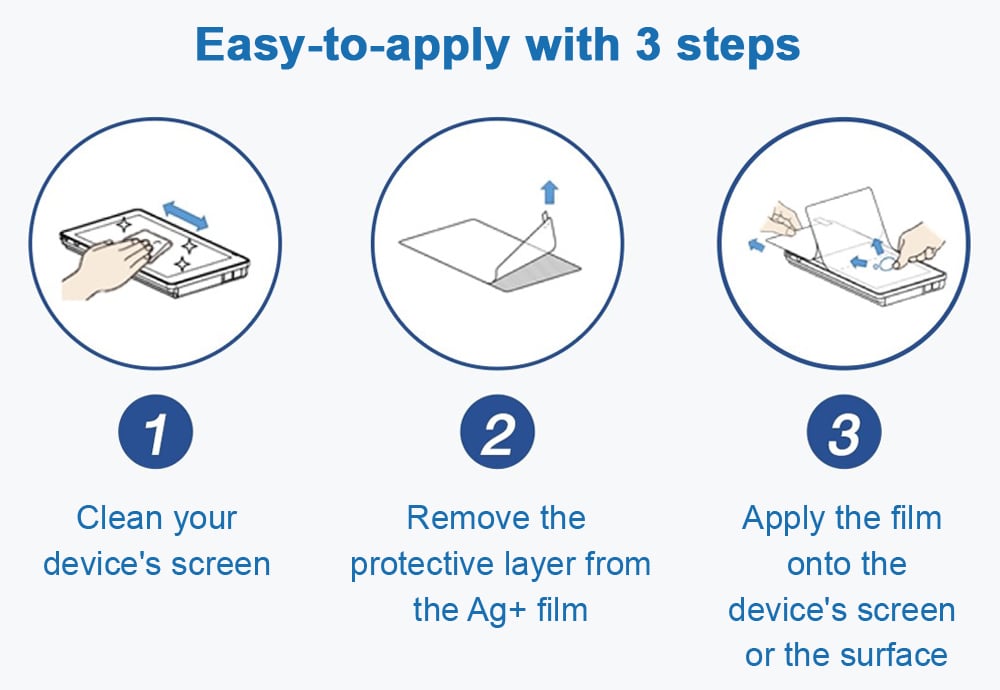 Easy-to-apply with 3 steps

1

Clean your device's screen

2

Remove the protective layer from the Ag+ film

3

Apply the film onto the device's screen or the surface